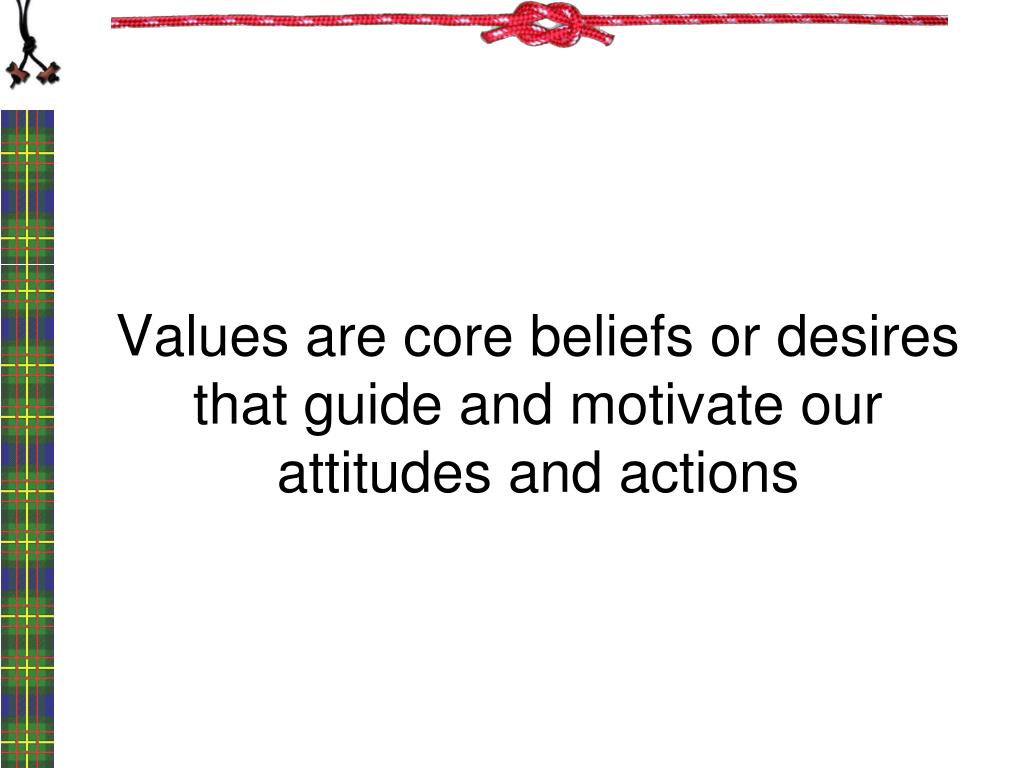 Values are core beliefs or desires that guide and motivate our attitudes and actions